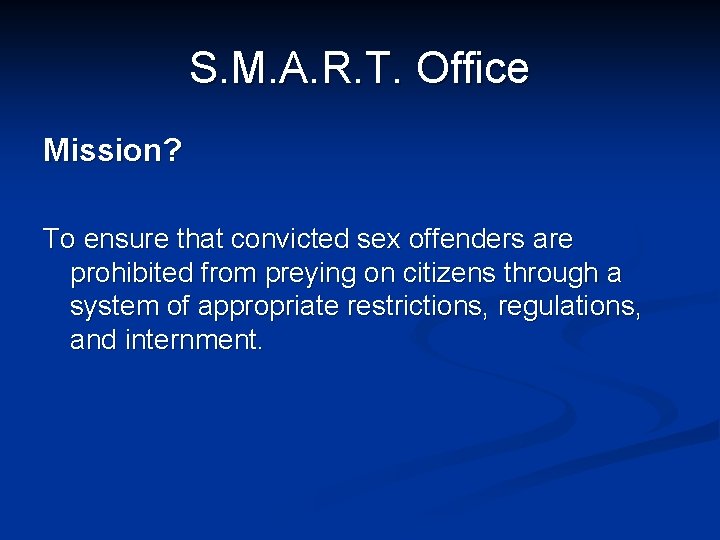 S.M.A.R.T. Office

Mission?

To ensure that convicted sex offenders are prohibited from preying on citizens through a system of appropriate restrictions, regulations, and internment.